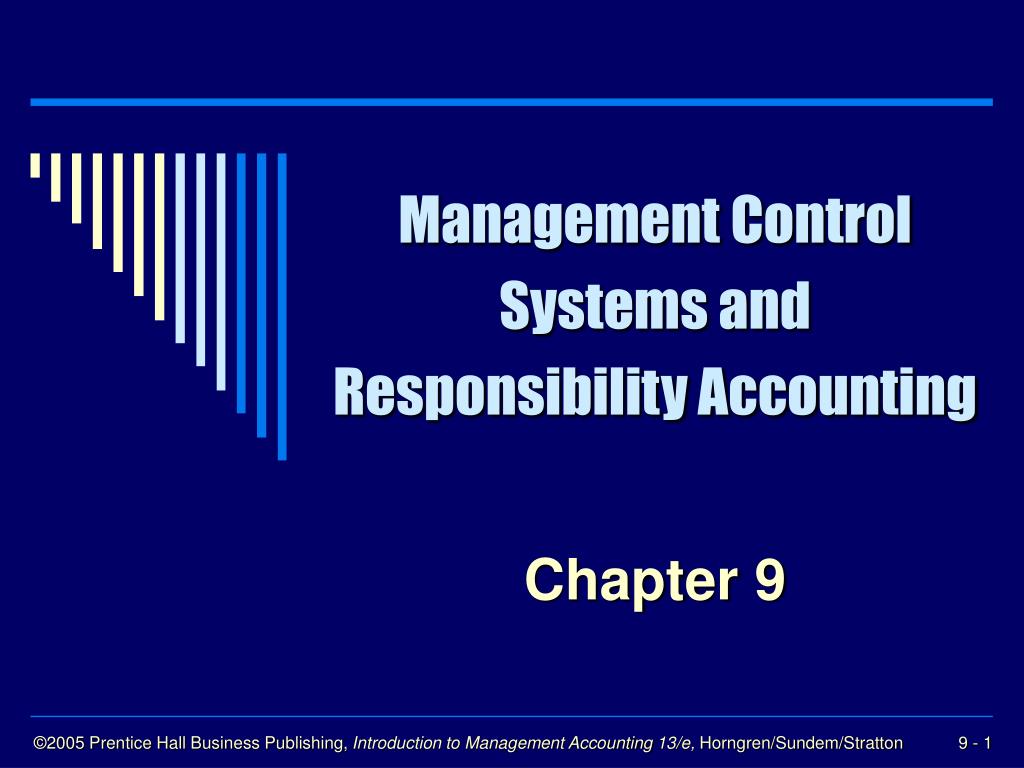 Management Control Systems and Responsibility Accounting

Chapter 9

©2005 Prentice Hall Business Publishing, Introduction to Management Accounting 13/e, Horngren/Sundem/Stratton 9 - 1